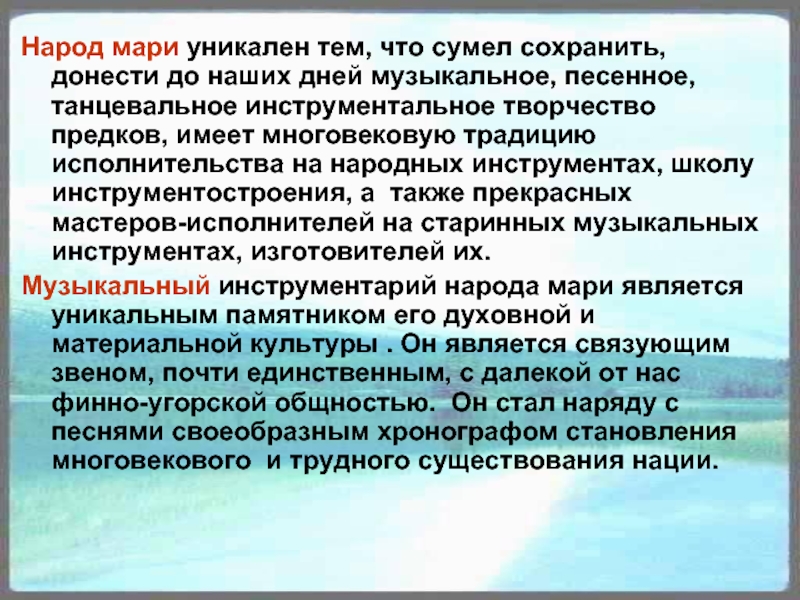 Народ мари уникален тем, что сумел сохранить, донести до наших дней музыкальное, песенное, танцевальное инструментальное творчество предков, имеет многовековую традицию исполнительства на народных инструментах, школу инструментостроения, а также прекрасных мастеров-исполнителей на старинных музыкальных инструментах, изготовителей их.

Музыкальный инструментарий народа мари является уникальным памятником его духовной и материальной культуры . Он является связующим звеном, почти единственным, с далекой от нас финно-угорской общностью. Он стал наряду с песнями своеобразным хронографом становления многовекового и трудного существования нации.